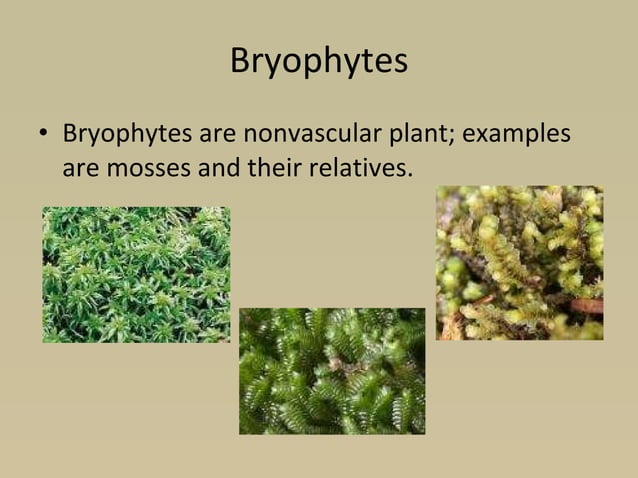 Bryophytes

• Bryophytes are nonvascular plant; examples are mosses and their relatives.